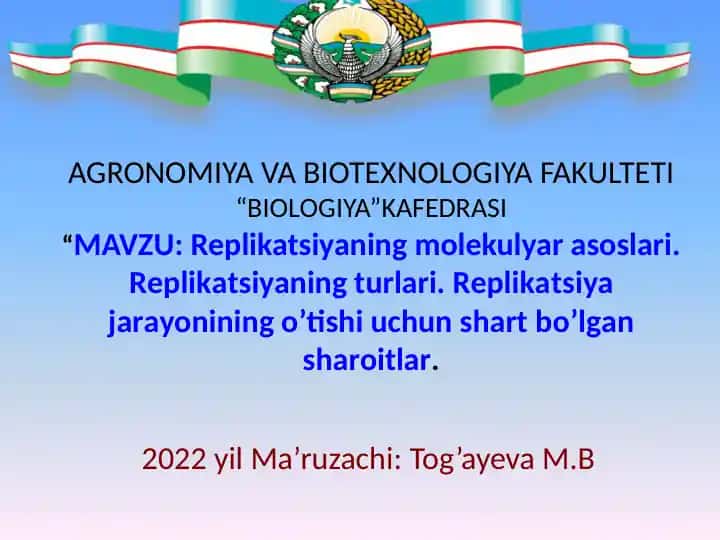 AGRONOMIYA VA BIOTEXNOLOGIYA FAKULTETI
“BIOLOGIYA”KAFEDRASI
“MAVZU: Replikatsiyaning molekulyar asoslari. Replikatsiyaning turlari. Replikatsiya jarayonining o’tishi uchun shart bo’lgan sharoitlar.

2022 yil Ma’ruzachi: Tog’ayeva M.B